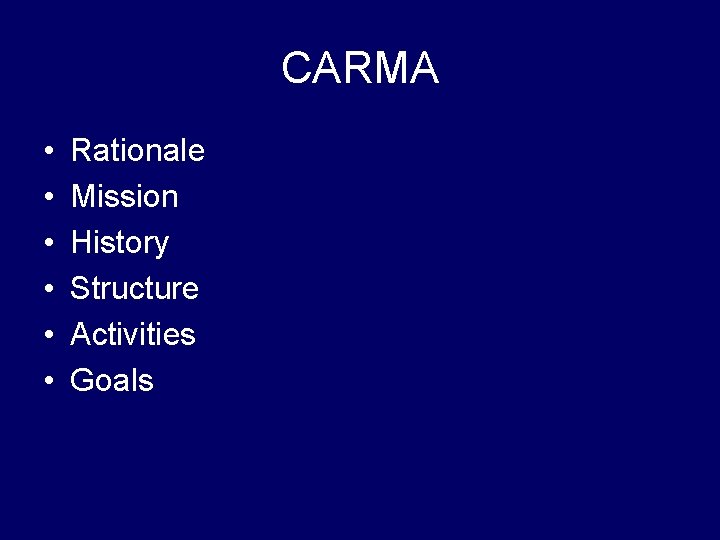 CARMA

• Rationale
• Mission
• History
• Structure
• Activities
• Goals